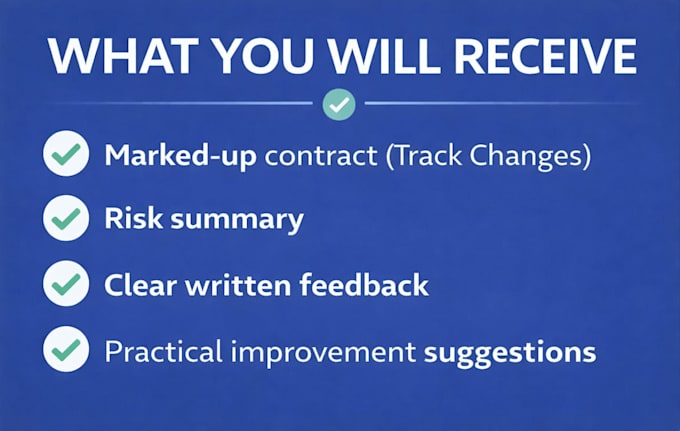 WHAT YOU WILL RECEIVE

Marked-up contract (Track Changes)

Risk summary

Clear written feedback

Practical improvement suggestions